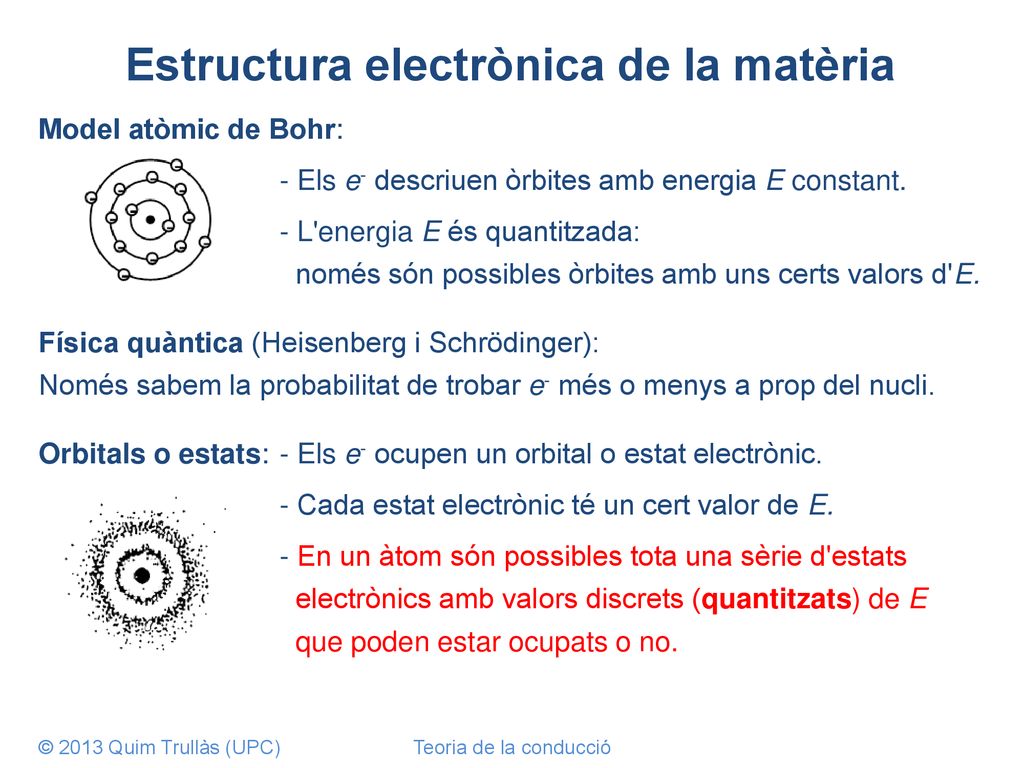 Estructura electrònica de la matèria

Model atòmic de Bohr:

- Els $e^-$ descriuen òrbites amb energia $E$ constant.

- L'energia $E$ és quantitzada:
només són possibles òrbites amb uns certs valors d'$E$.

Física quàntica (Heisenberg i Schrödinger):
Només sabem la probabilitat de trobar $e^-$ més o menys a prop del nucli.

Orbitals o estats: - Els $e^-$ ocupen un orbital o estat electrònic.

- Cada estat electrònic té un cert valor de $E$.

- En un àtom són possibles tota una sèrie d'estats electrònics amb valors discrets (quantitzats) de $E$ que poden estar ocupats o no.

© 2013 Quim Trullàs (UPC)

Teoria de la conducció